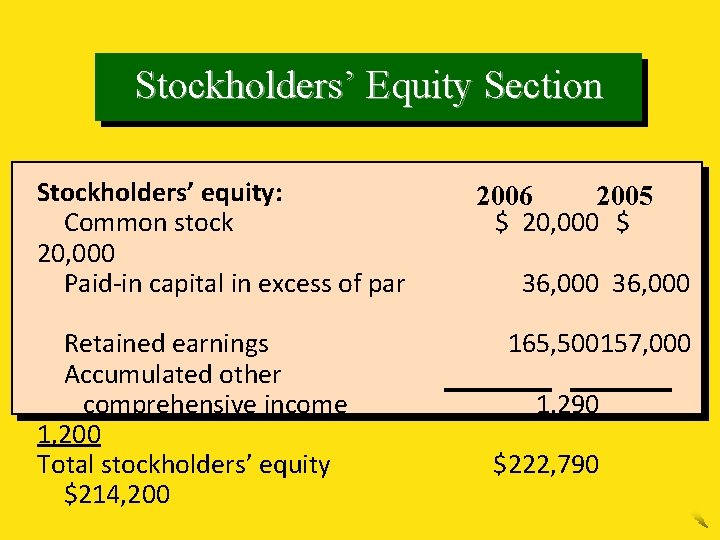 Stockholders' Equity Section

Stockholders' equity: 2006 2005
Common stock $ 20,000 $ 20,000
Paid-in capital in excess of par 36,000 36,000

Retained earnings 165,500157,000
Accumulated other comprehensive income 1,290 1,200
Total stockholders' equity $222,790 $214,200